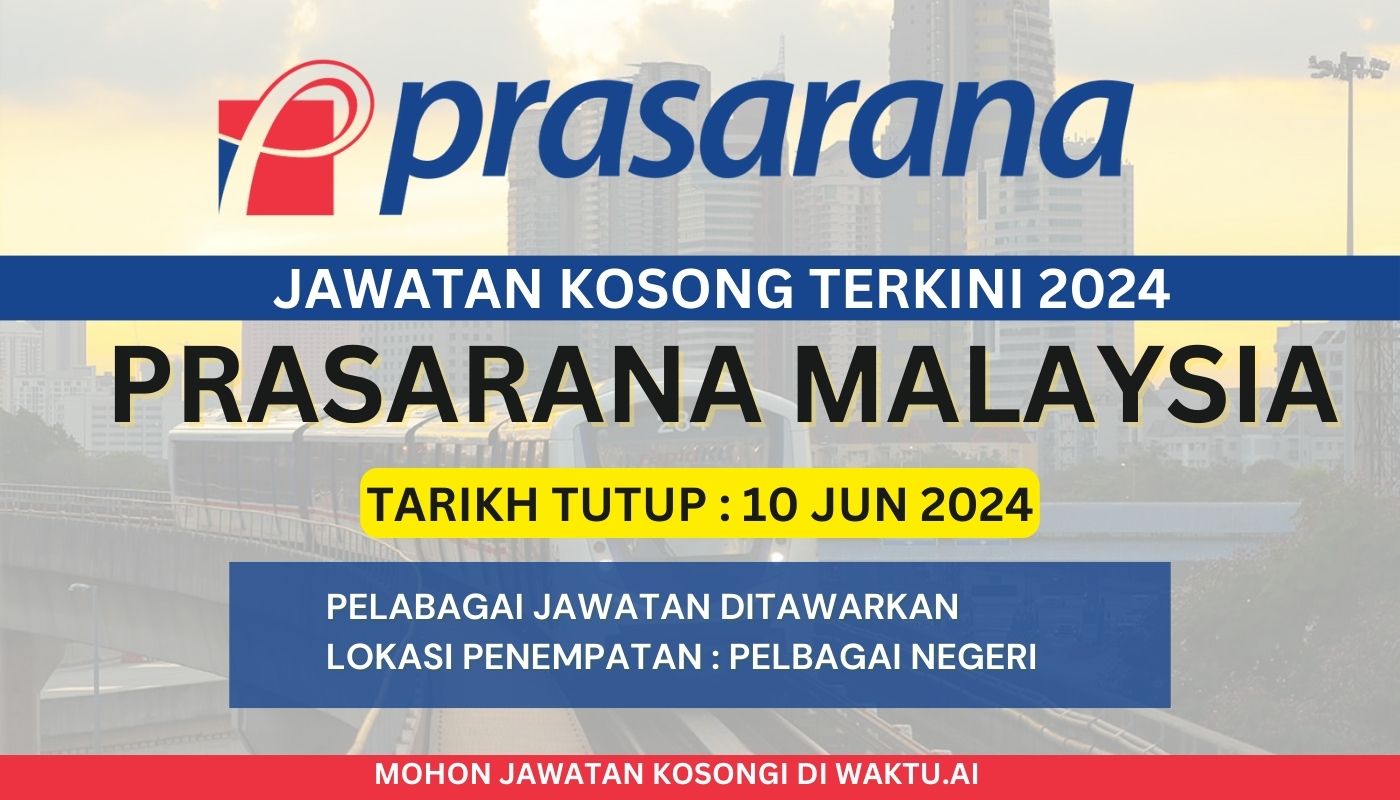 prasarana

JAWATAN KOSONG TERKINI 2024

PRASARANA MALAYSIA

TARIKH TUTUP : 10 JUN 2024

PELABAGAI JAWATAN DITAWARKAN
LOKASI PENEMPATAN : PELBAGAI NEGERI

MOHON JAWATAN KOSONGI DI WAKTU.AI